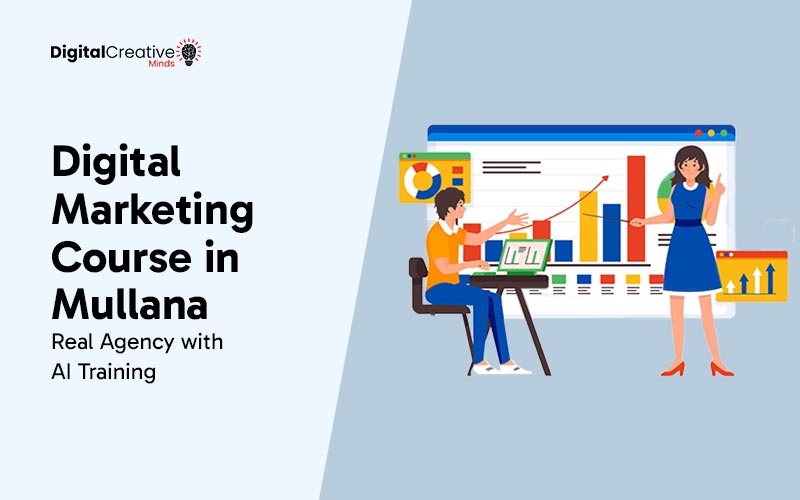 DigitalCreative
Minds

Digital Marketing Course in Mullana

Real Agency with AI Training